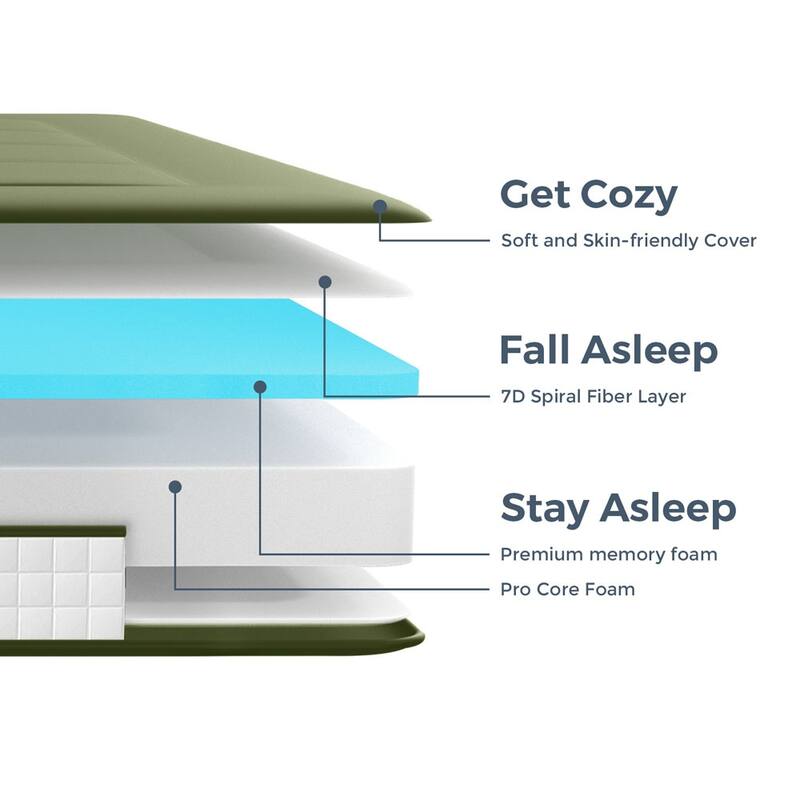 Get Cozy
Soft and Skin-friendly Cover

Fall Asleep
7D Spiral Fiber Layer

Stay Asleep
Premium memory foam
Pro Core Foam